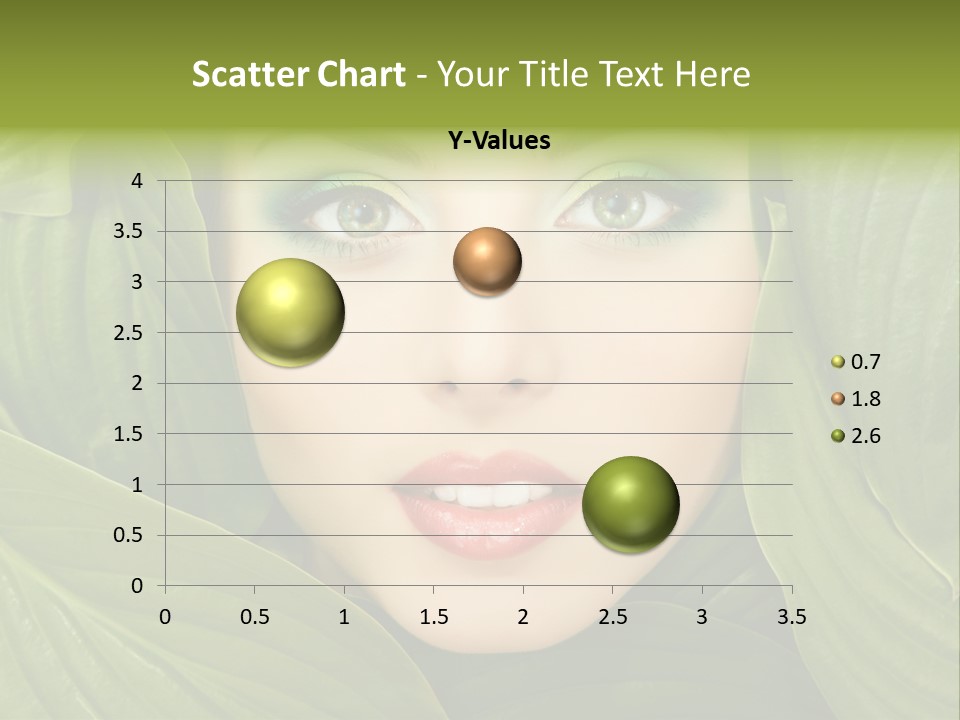 Scatter Chart - Your Title Text Here

Y-Values

4
3.5
3
2.5
2
1.5
1
0.5
0

0 0.5 1 1.5 2 2.5 3 3.5

0.7
1.8
2.6